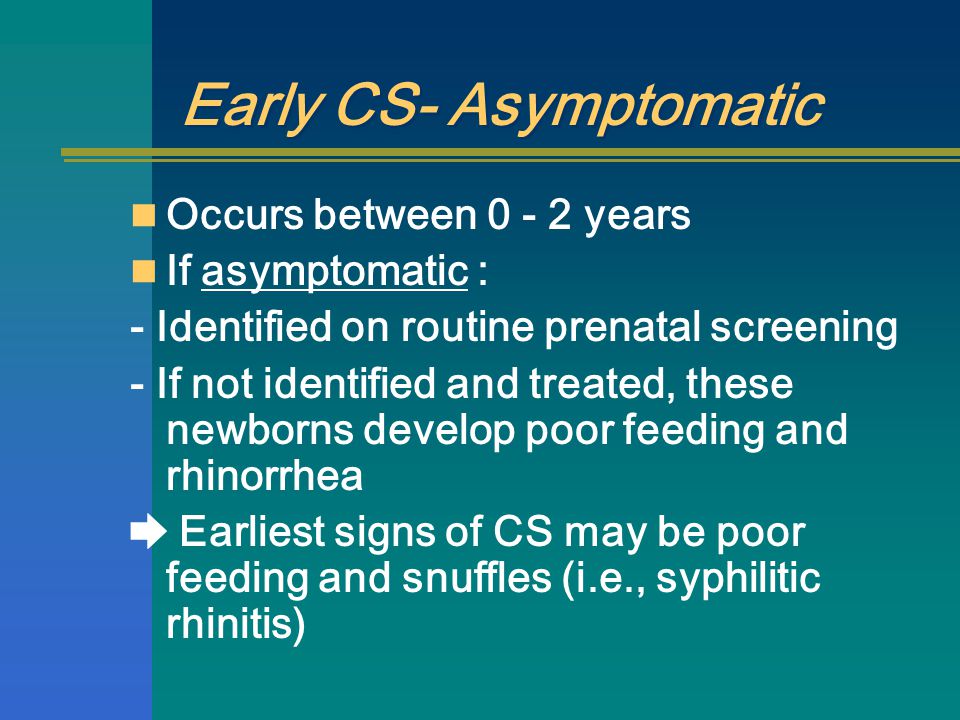 Early CS- Asymptomatic

Occurs between 0 - 2 years

If asymptomatic :

- Identified on routine prenatal screening

- If not identified and treated, these newborns develop poor feeding and rhinorrhea

Earliest signs of CS may be poor feeding and snuffles (i.e., syphilitic rhinitis)